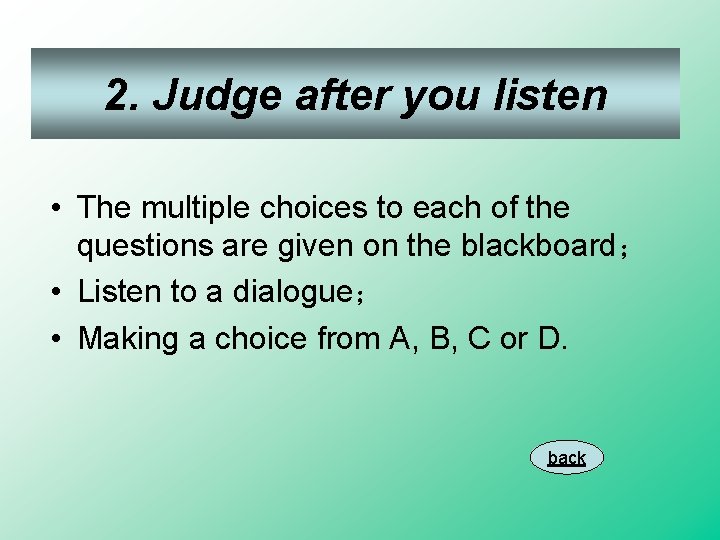 2. Judge after you listen

• The multiple choices to each of the questions are given on the blackboard；
• Listen to a dialogue；
• Making a choice from A, B, C or D.

back